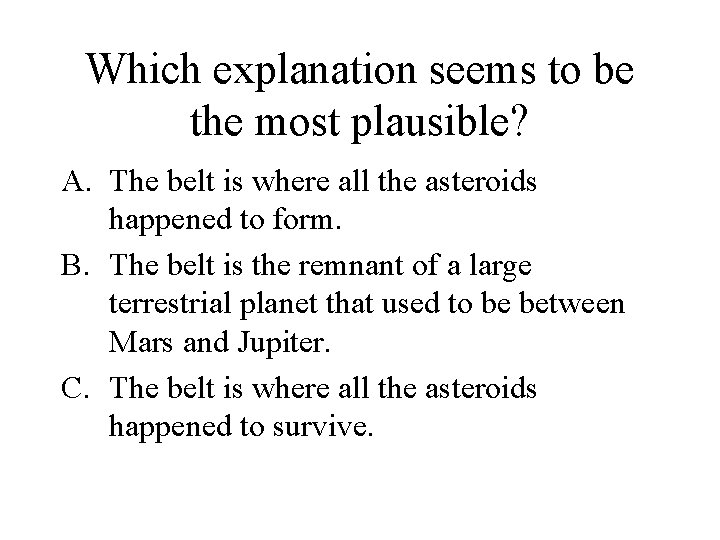 Which explanation seems to be the most plausible?

A. The belt is where all the asteroids happened to form.

B. The belt is the remnant of a large terrestrial planet that used to be between Mars and Jupiter.

C. The belt is where all the asteroids happened to survive.